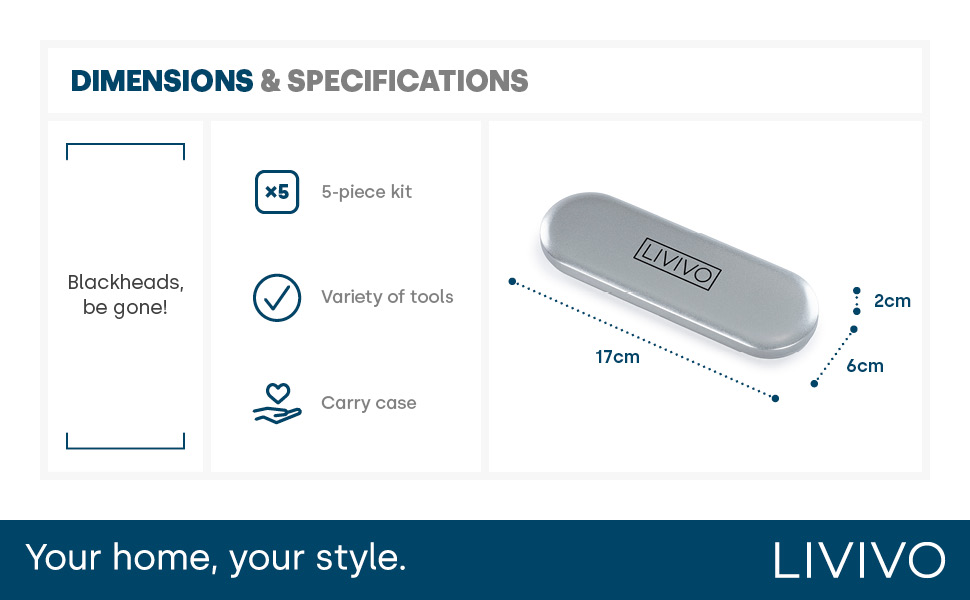 DIMENSIONS & SPECIFICATIONS

Blackheads, be gone!

×5 5-piece kit

Variety of tools

Carry case

LIVIVO

17cm

2cm

6cm

Your home, your style.

LIVIVO